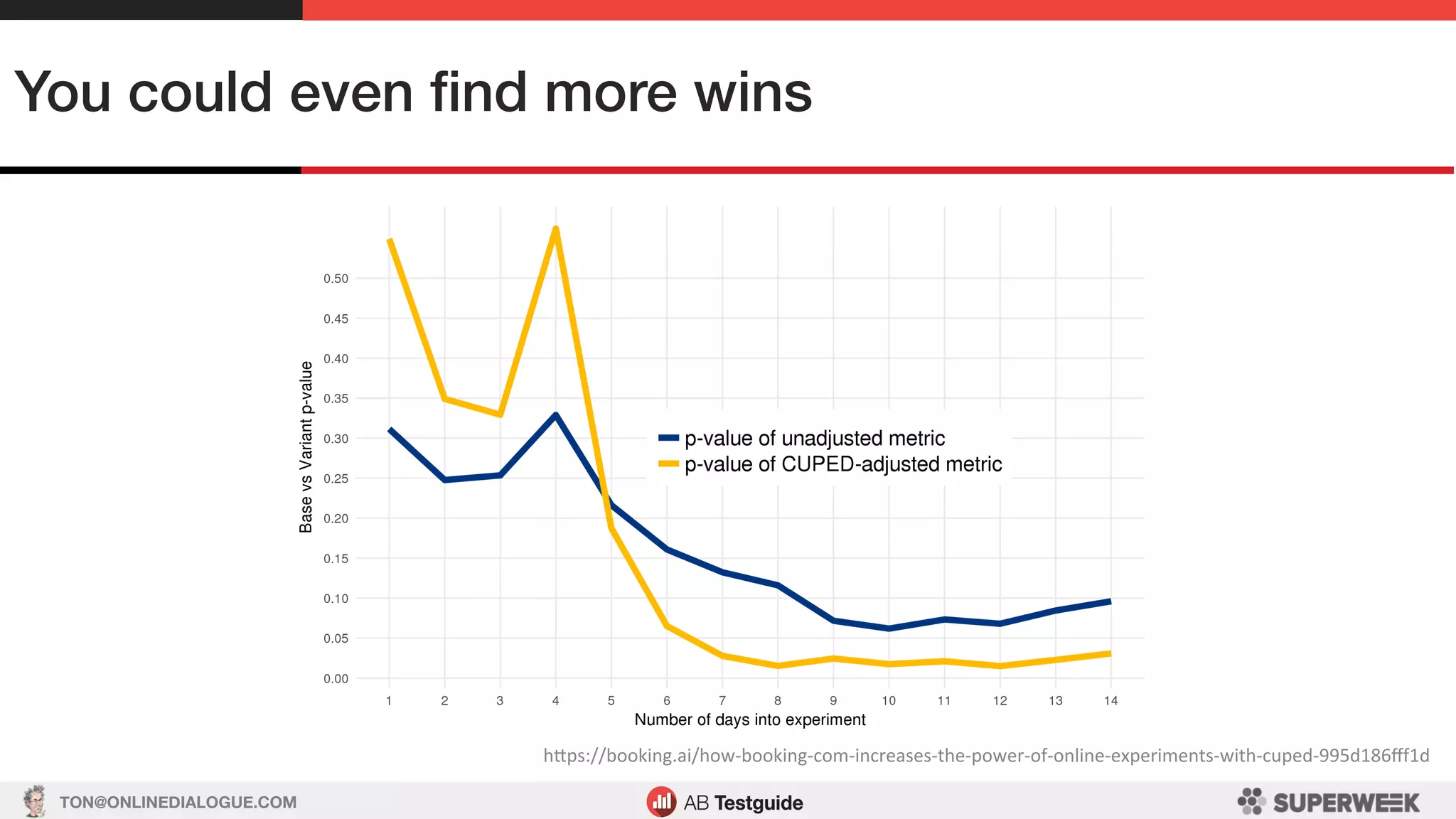 You could even find more wins

Base vs Variant p-value

0.50
0.45
0.40
0.35
0.30
0.25
0.20
0.15
0.10
0.05
0.00

p-value of unadjusted metric
p-value of CUPED-adjusted metric

1 2 3 4 5 6 7 8 9 10 11 12 13 14
Number of days into experiment

https://booking.ai/how-booking-com-increases-the-power-of-online-experiments-with-cuped-995d186fff1d

TON@ONLINEDIALOGUE.COM

AB Testguide

SUPERWEEK